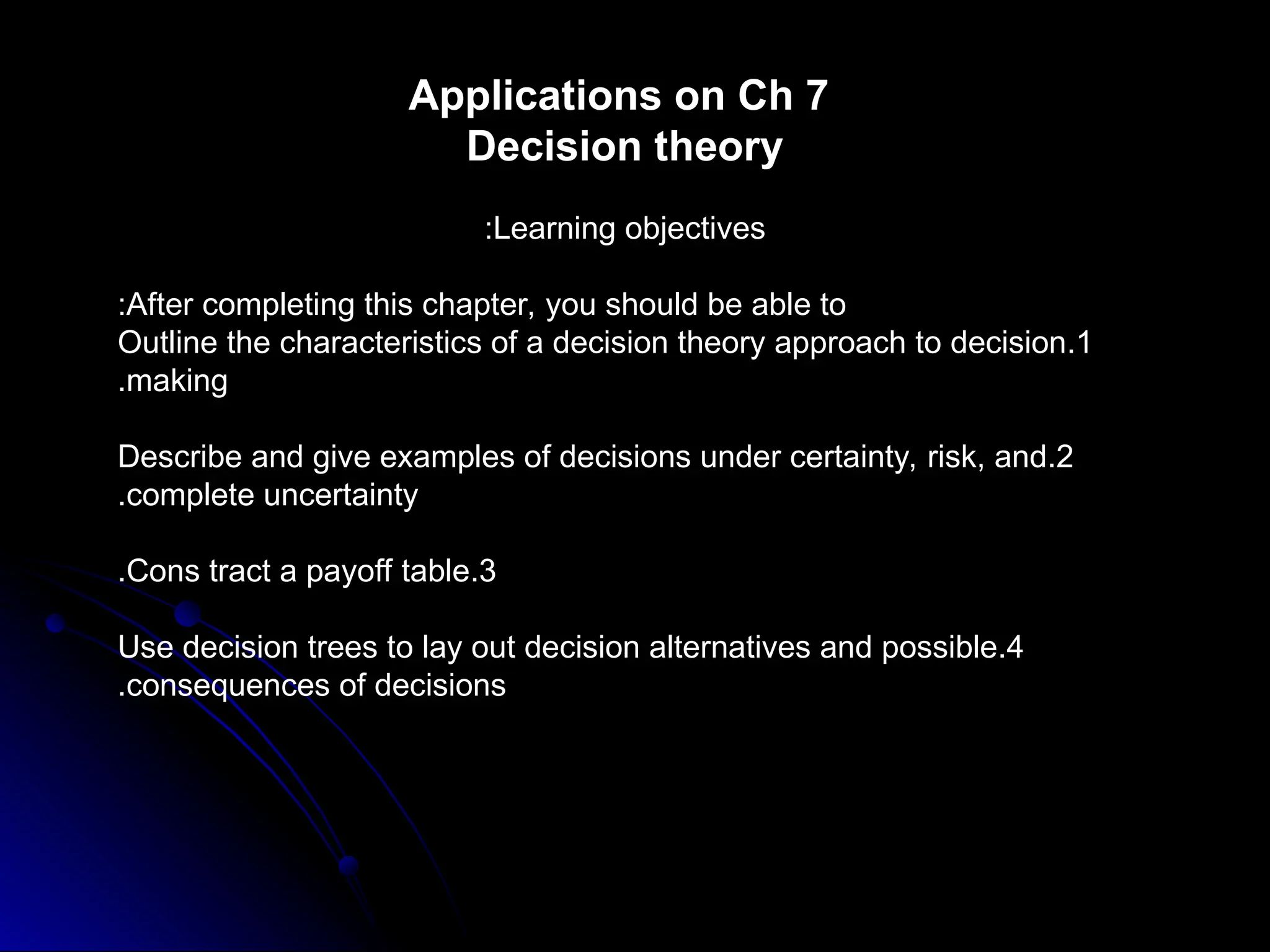 Applications on Ch 7
Decision theory

:Learning objectives

:After completing this chapter, you should be able to
Outline the characteristics of a decision theory approach to decision.1 .making

Describe and give examples of decisions under certainty, risk, and.2 .complete uncertainty

.Cons tract a payoff table.3

Use decision trees to lay out decision alternatives and possible.4 .consequences of decisions